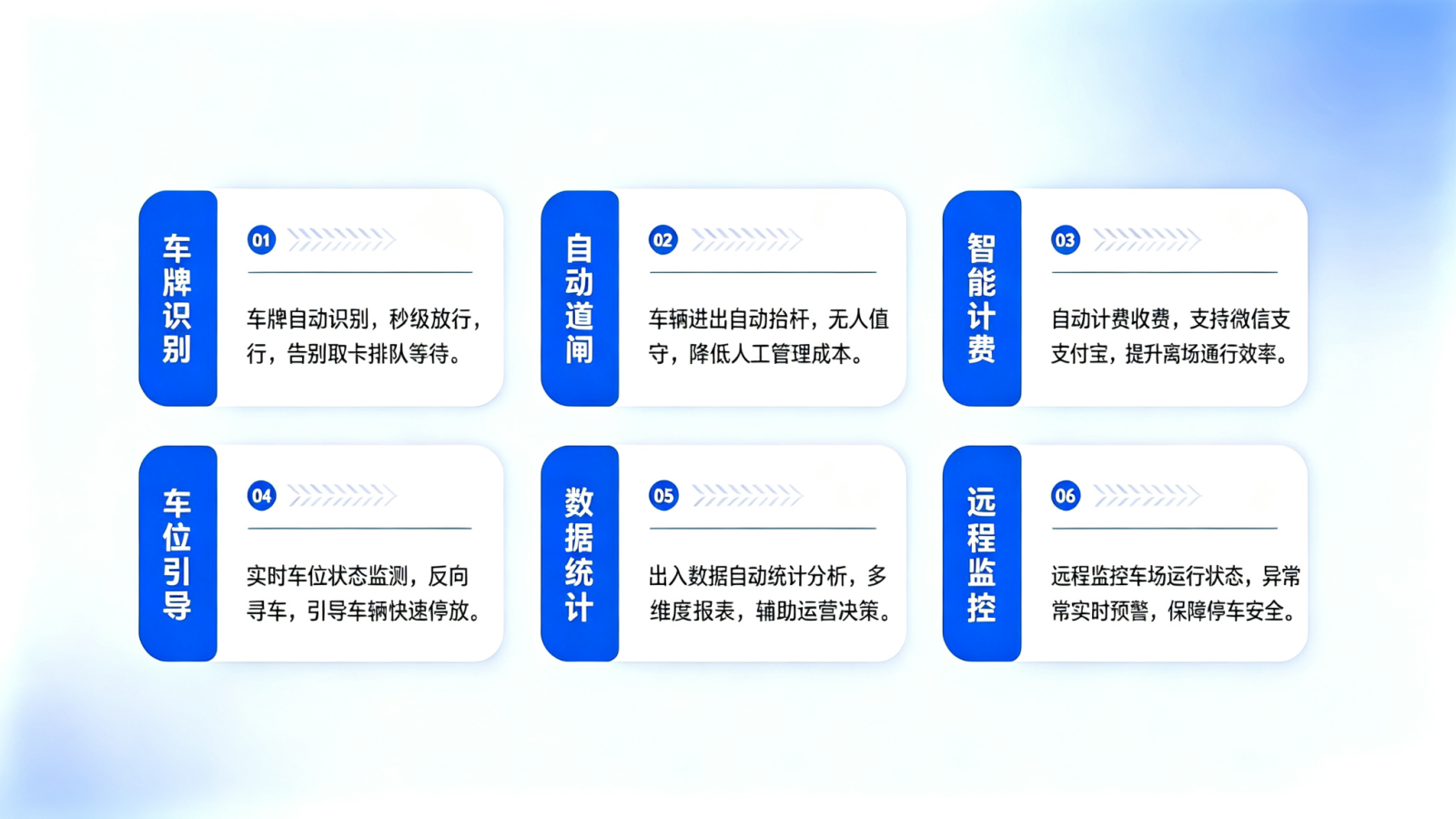 车牌识别

01

车牌自动识别，秒级放行，行，告别取卡排队等待。

自动道闸

02

车辆进出自动抬杆，无人值守，降低人工管理成本。

智能计费

03

自动计费收费，支持微信支支付宝，提升离场通行效率。

车位引导

04

实时车位状态监测，反向寻车，引导车辆快速停放。

数据统计

05

出入数据自动统计分析，多维度报表，辅助运营决策。

远程监控

06

远程监控车场运行状态，异常常实时预警，保障停车安全。